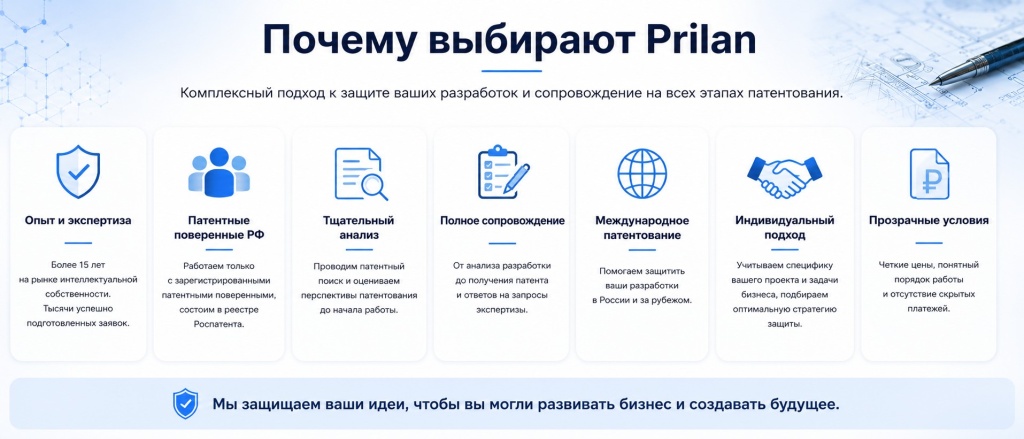 Почему выбирают Prilan

Комплексный подход к защите ваших разработок и сопровождение на всех этапах патентования.

Опыт и экспертиза

Более 15 лет на рынке интеллектуальной собственности. Тысячи успешно подготовленных заявок.

Патентные поверенные РФ

Работаем только с зарегистрированными патентными поверенными, состоим в реестре Роспатента.

Тщательный анализ

Проводим патентный поиск и оцениваем перспективы патентования до начала работы.

Полное сопровождение

От анализа разработки до получения патента и ответов на запросы экспертизы.

Международное патентование

Помогаем защитить ваши разработки в России и за рубежом.

Индивидуальный подход

Учитываем специфику вашего проекта и задачи бизнеса, подбираем оптимальную стратегию защиты.

Прозрачные условия

Четкие цены, понятный порядок работы и отсутствие скрытых платежей.

Мы защищаем ваши идеи, чтобы вы могли развивать бизнес и создавать будущее.